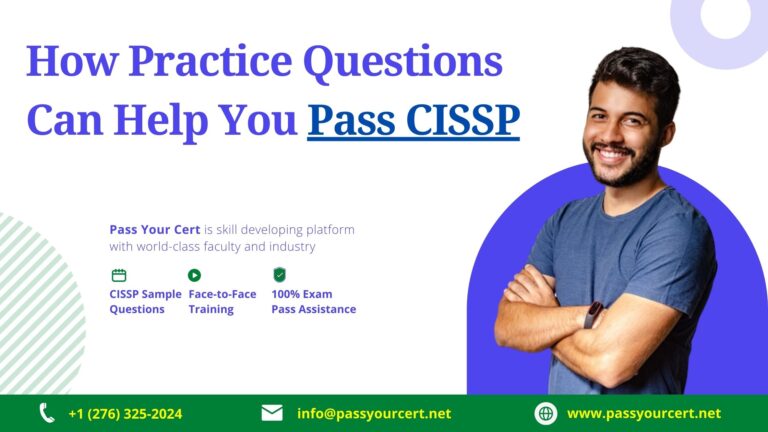 How Practice Questions Can Help You Pass CISSP

Pass Your Cert is skill developing platform with world-class faculty and industry

CISSP Sample Questions

Face-to-Face Training

100% Exam Pass Assistance

+1 (276) 325-2024

info@passyourcert.net

www.passyourcert.net